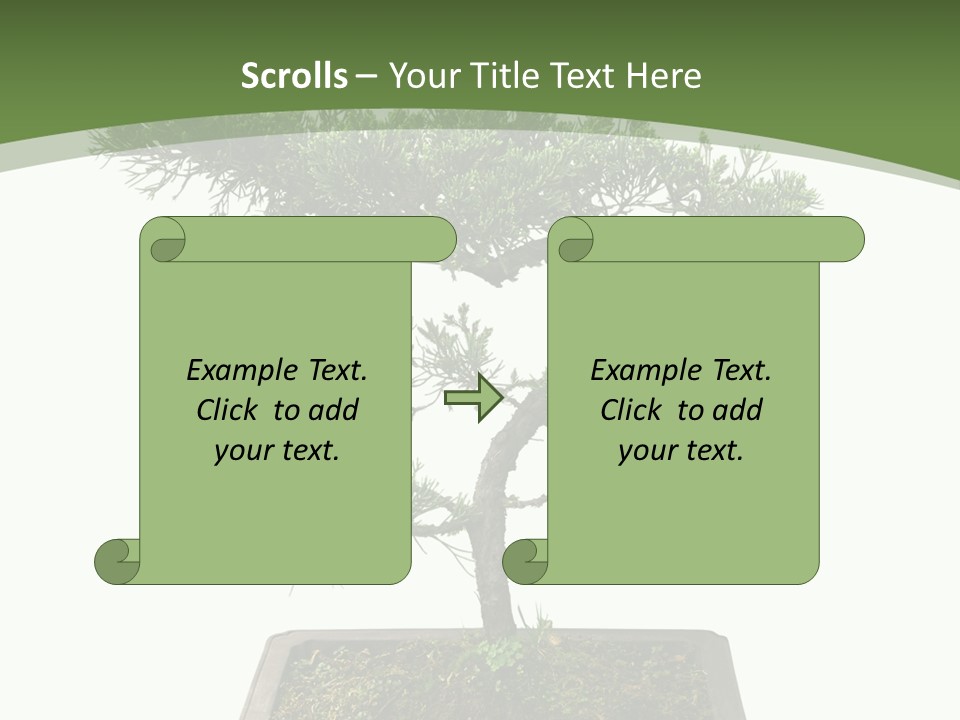 Scrolls – Your Title Text Here

Example Text. Click to add your text.

Example Text. Click to add your text.